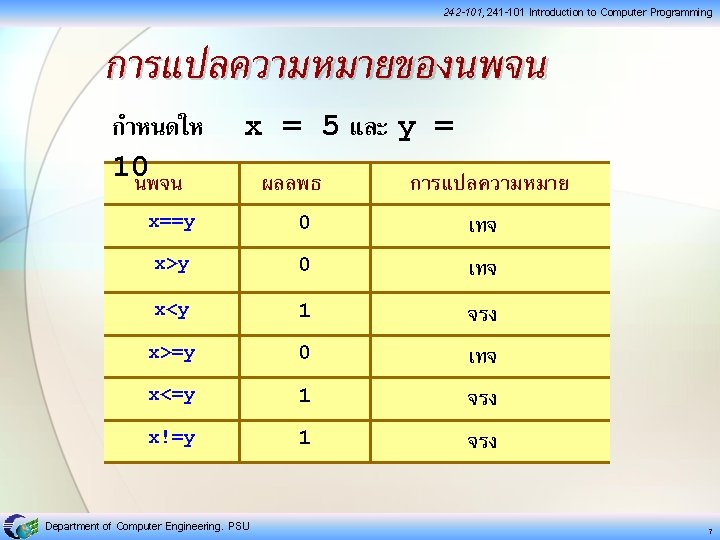 242-101, 241-101 Introduction to Computer Programming

การแปลความหมายของนพจน

กำหนดให x = 5 และ y = 10

| นพจน | ผลลพธ | การแปลความหมาย |
|---|---|---|
| x==y | 0 | เทจ |
| x>y | 0 | เทจ |
| x<y | 1 | จรง |
| x>=y | 0 | เทจ |
| x<=y | 1 | จรง |
| x!=y | 1 | จรง |

Department of Computer Engineering. PSU

7